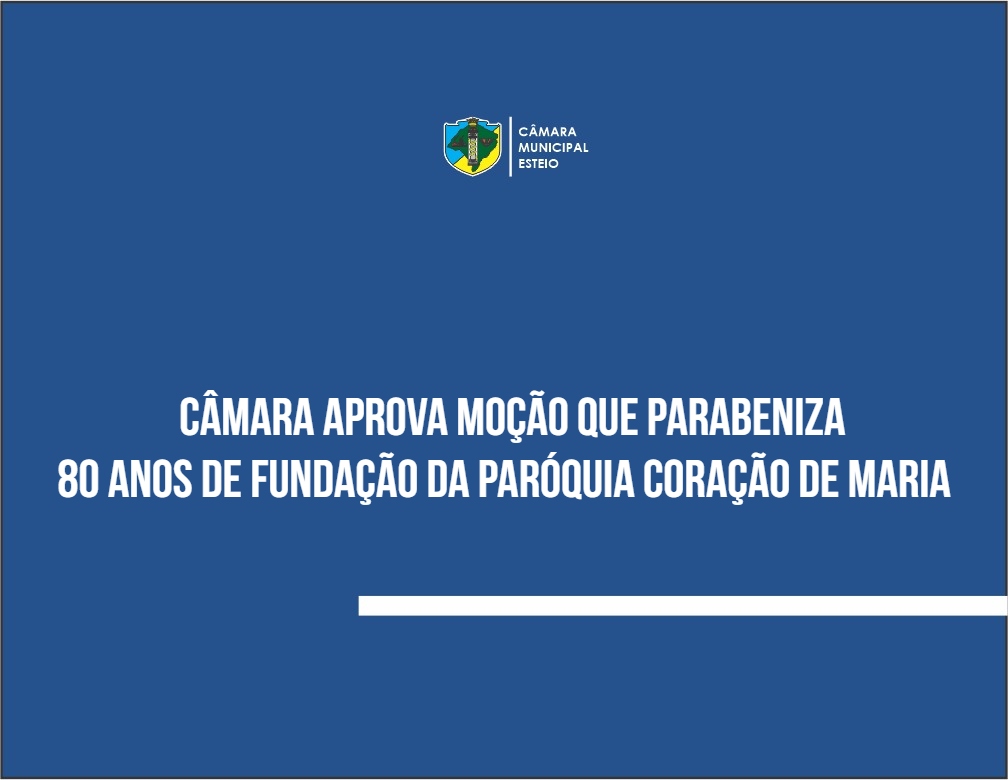 CÂMARA MUNICIPAL ESTEIO

CÂMARA APROVA MOÇÃO QUE PARABENIZA 80 ANOS DE FUNDAÇÃO DA PARÓQUIA CORAÇÃO DE MARIA